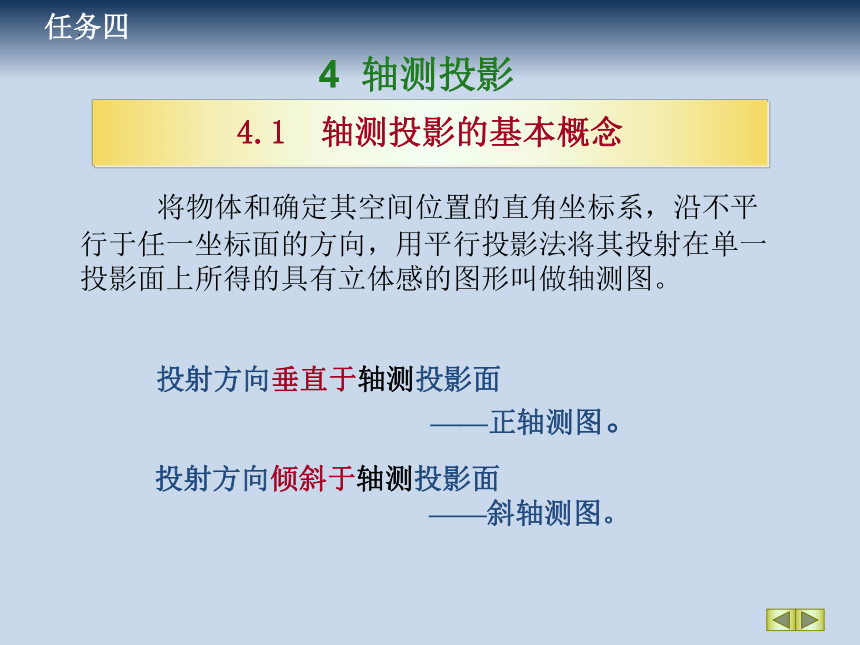 任务四

4 轴测投影

4.1 轴测投影的基本概念

将物体和确定其空间位置的直角坐标系，沿不平行于任一坐标面的方向，用平行投影法将其投射在单一投影面上所得的具有立体感的图形叫做轴测图。

投射方向垂直于轴测投影面
——正轴测图。

投射方向倾斜于轴测投影面
——斜轴测图。